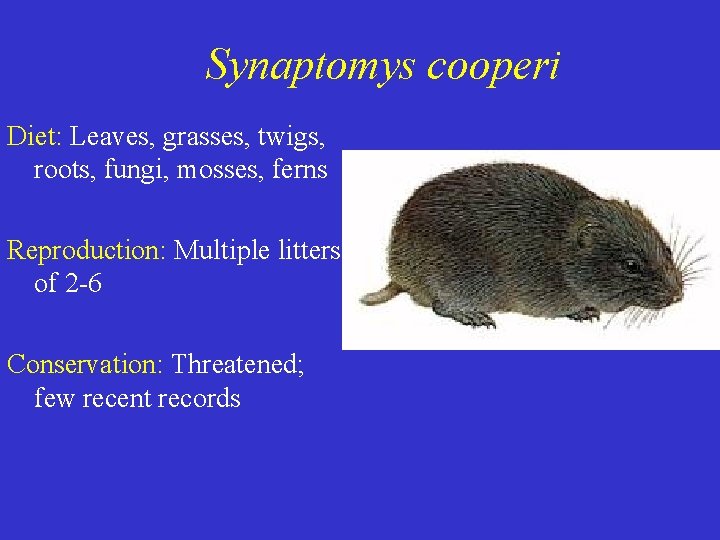 Synaptomys cooperi

Diet: Leaves, grasses, twigs, roots, fungi, mosses, ferns

Reproduction: Multiple litters of 2-6

Conservation: Threatened; few recent records